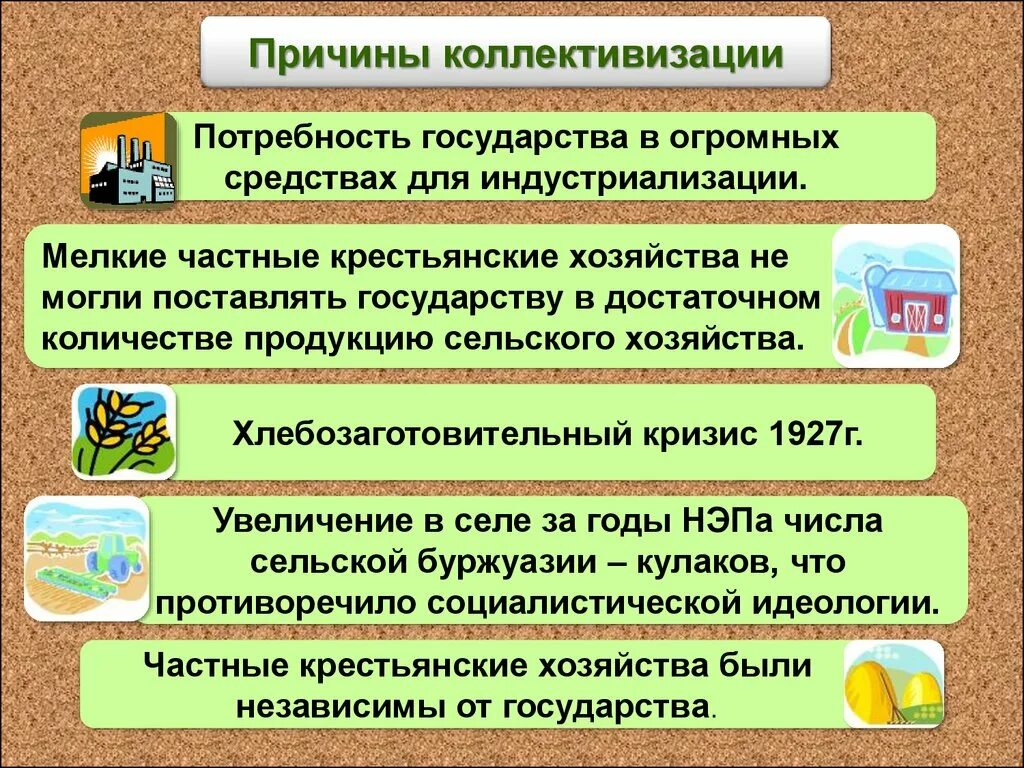 Причины коллективизации

Потребность государства в огромных средствах для индустриализации.

Мелкие частные крестьянские хозяйства не могли поставлять государству в достаточном количестве продукцию сельского хозяйства.

Хлебозаготовительный кризис 1927г.

Увеличение в селе за годы НЭПа числа сельской буржуазии – кулаков, что противоречило социалистической идеологии.

Частные крестьянские хозяйства были независимы от государства.